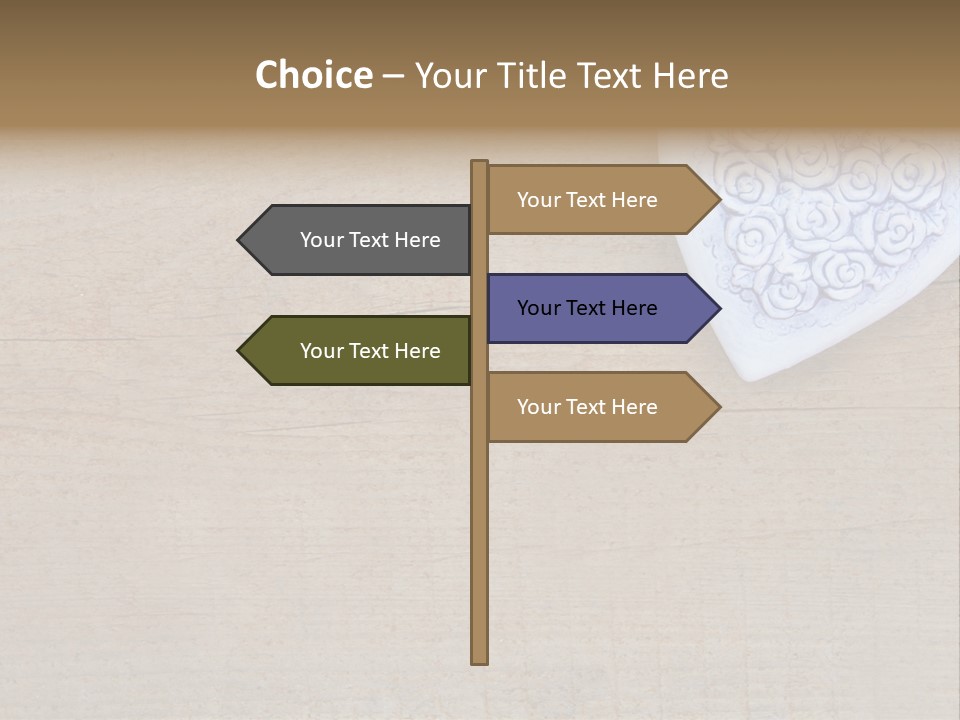 Choice – Your Title Text Here

Your Text Here

Your Text Here

Your Text Here

Your Text Here

Your Text Here